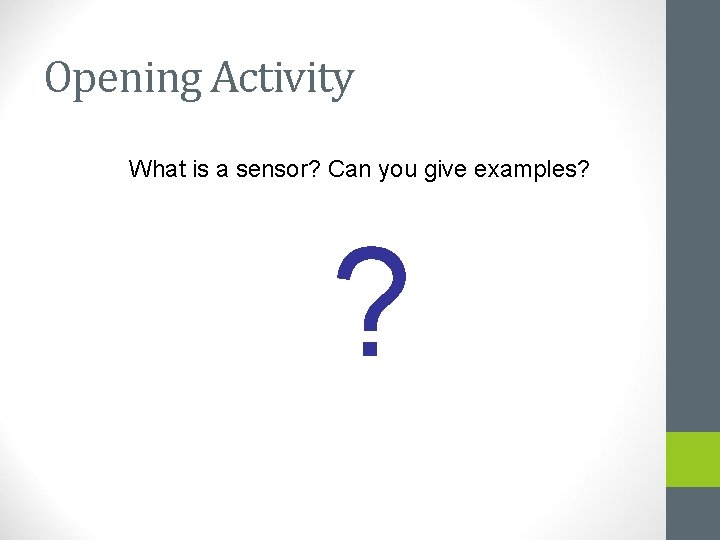 Opening Activity

What is a sensor? Can you give examples?

?